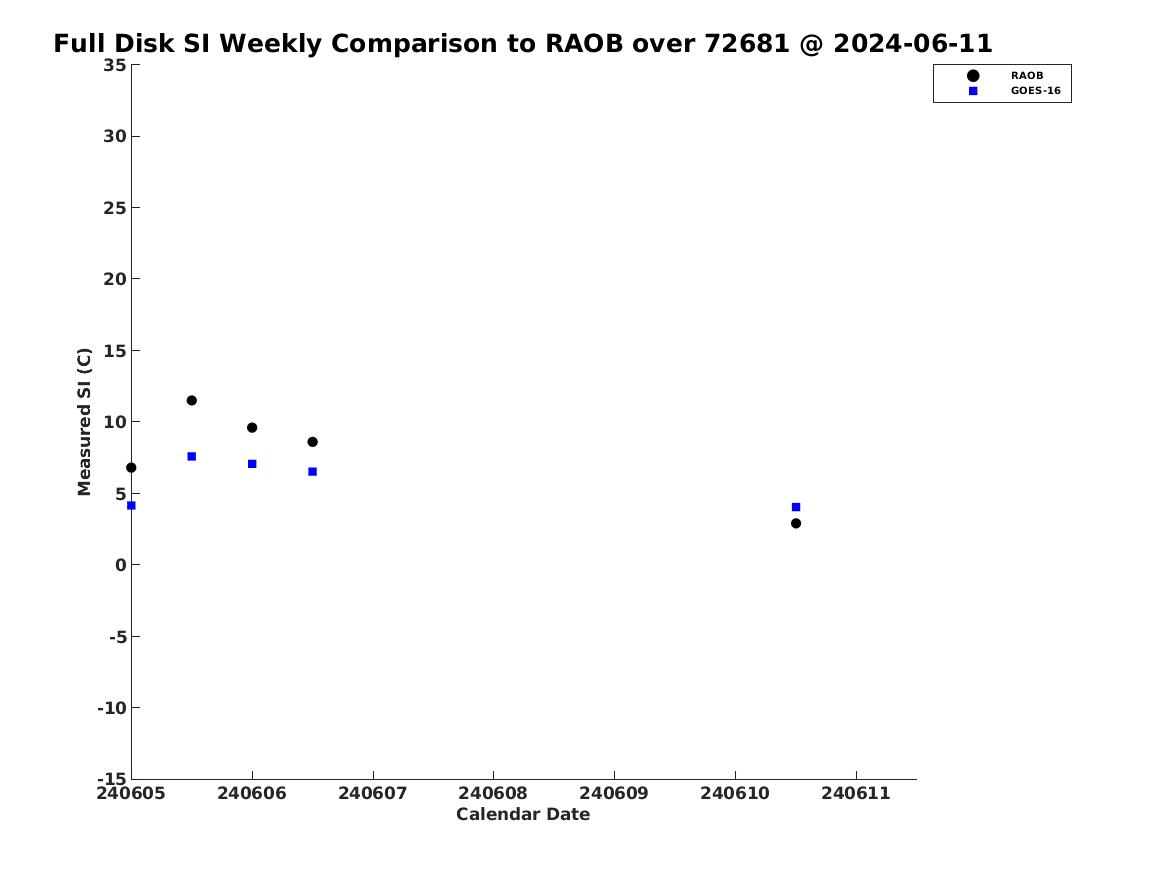 Full Disk SI Weekly Comparison to RAOB over 72681 @ 2024-06-11

RAOB
GOES-16

Measured SI (C)

35
30
25
20
15
10
5
0
-5
-10
-15

240605
240606
240607
240608
240609
240610
240611

Calendar Date